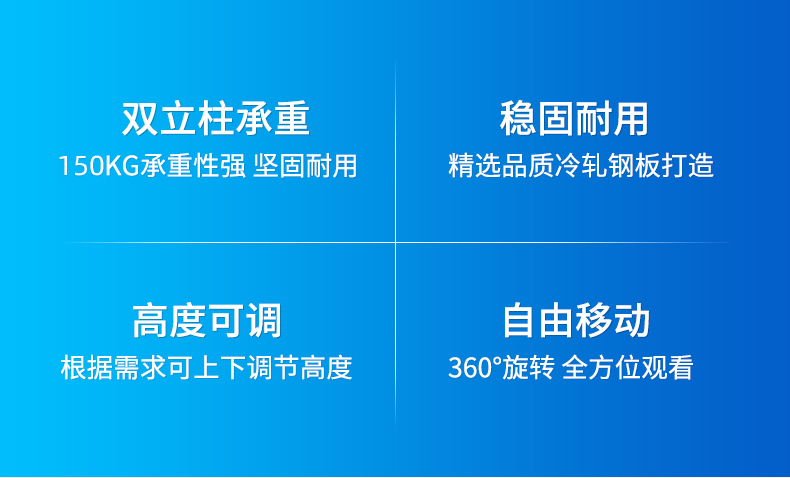 双立柱承重

150KG承重性强 坚固耐用

稳固耐用

精选品质冷轧钢板打造

高度可调

根据需求可上下调节高度

自由移动

360°旋转 全方位观看